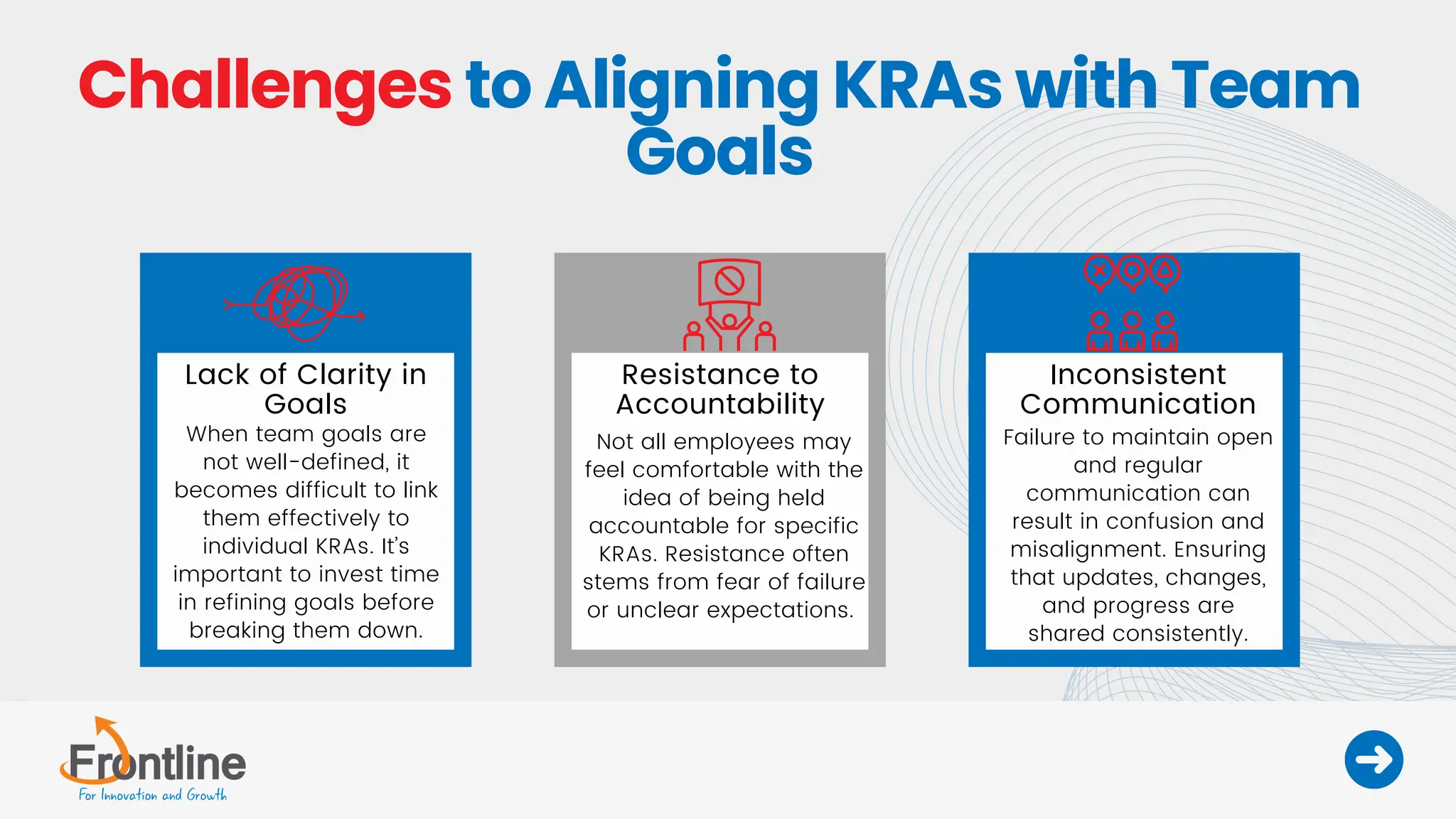 Challenges to Aligning KRAs with Team Goals

Lack of Clarity in Goals

When team goals are not well-defined, it becomes difficult to link them effectively to individual KRAs. It's important to invest time in refining goals before breaking them down.

Resistance to Accountability

Not all employees may feel comfortable with the idea of being held accountable for specific KRAs. Resistance often stems from fear of failure or unclear expectations.

Inconsistent Communication

Failure to maintain open and regular communication can result in confusion and misalignment. Ensuring that updates, changes, and progress are shared consistently.

Frontline
For Innovation and Growth